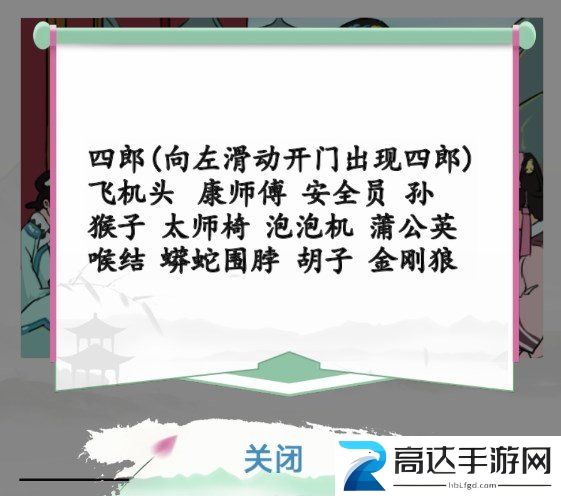 四郎(向左滑动开门出现四郎)
飞机头 康师傅 安全员 孙猴子 太师椅 泡泡机 蒲公英 喉结 蟒蛇围脖 胡子 金刚狼

关闭

高达手游网
hbLfgd.com